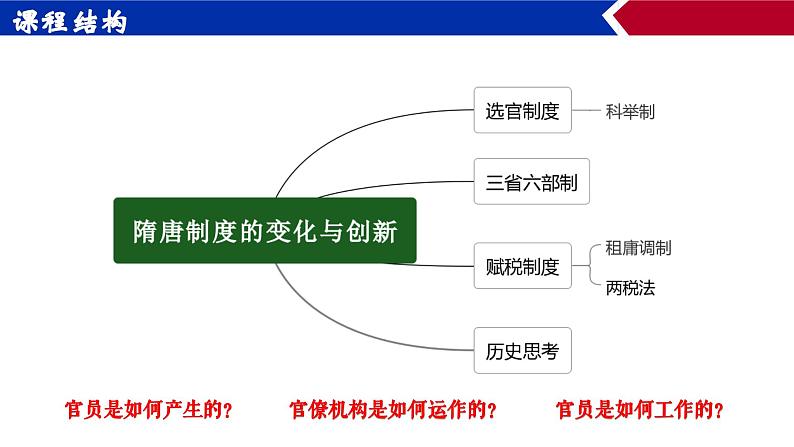 课程结构

隋唐制度的变化与创新

选官制度

科举制

三省六部制

赋税制度

租庸调制

两税法

历史思考

官员是如何产生的？

官僚机构是如何运作的？

官员是如何工作的？